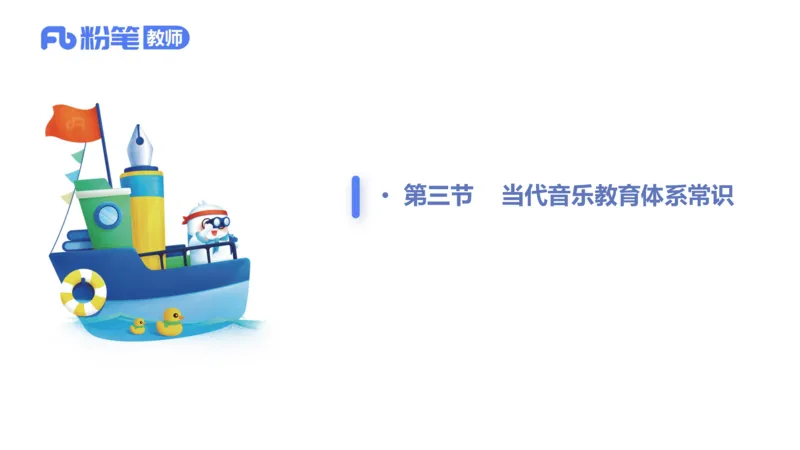 Fb 粉笔 教师

· 第三节　当代音乐教育体系常识